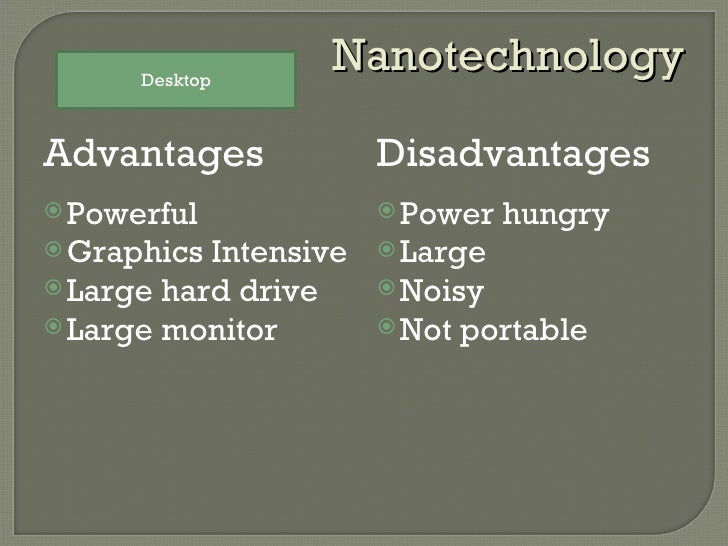 Desktop

Nanotechnology

Advantages

Powerful
Graphics Intensive
Large hard drive
Large monitor

Disadvantages

Power hungry
Large
Noisy
Not portable